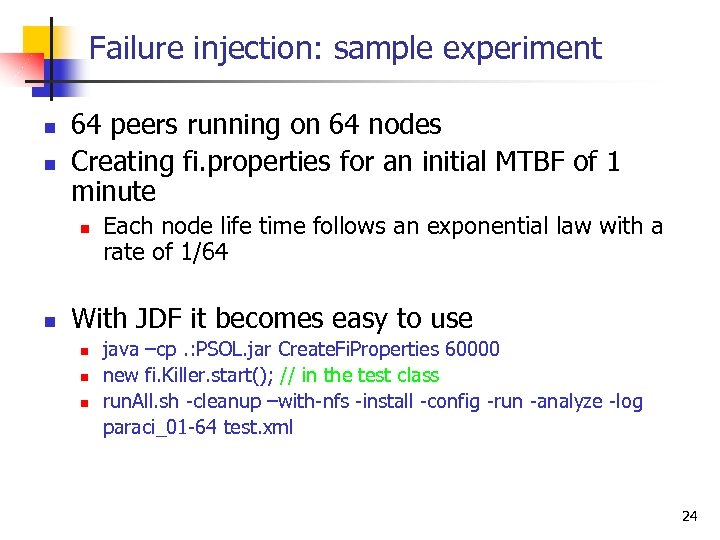 Failure injection: sample experiment

- 64 peers running on 64 nodes
- Creating fi.properties for an initial MTBF of 1 minute
  - Each node life time follows an exponential law with a rate of 1/64

- With JDF it becomes easy to use
  - java –cp .:PSOL.jar CreateFiProperties 60000
  - new fi.Killer.start(); // in the test class
  - runAll.sh -cleanup –with-nfs -install -config -run -analyze -log paraci_01-64 test.xml

24